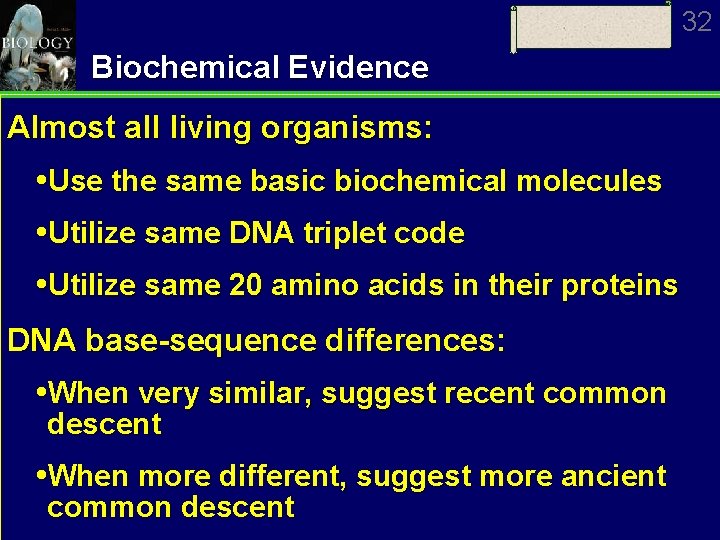 BIOLOGY

32

Biochemical Evidence

Almost all living organisms:

•Use the same basic biochemical molecules

•Utilize same DNA triplet code

•Utilize same 20 amino acids in their proteins

DNA base-sequence differences:

•When very similar, suggest recent common descent

•When more different, suggest more ancient common descent